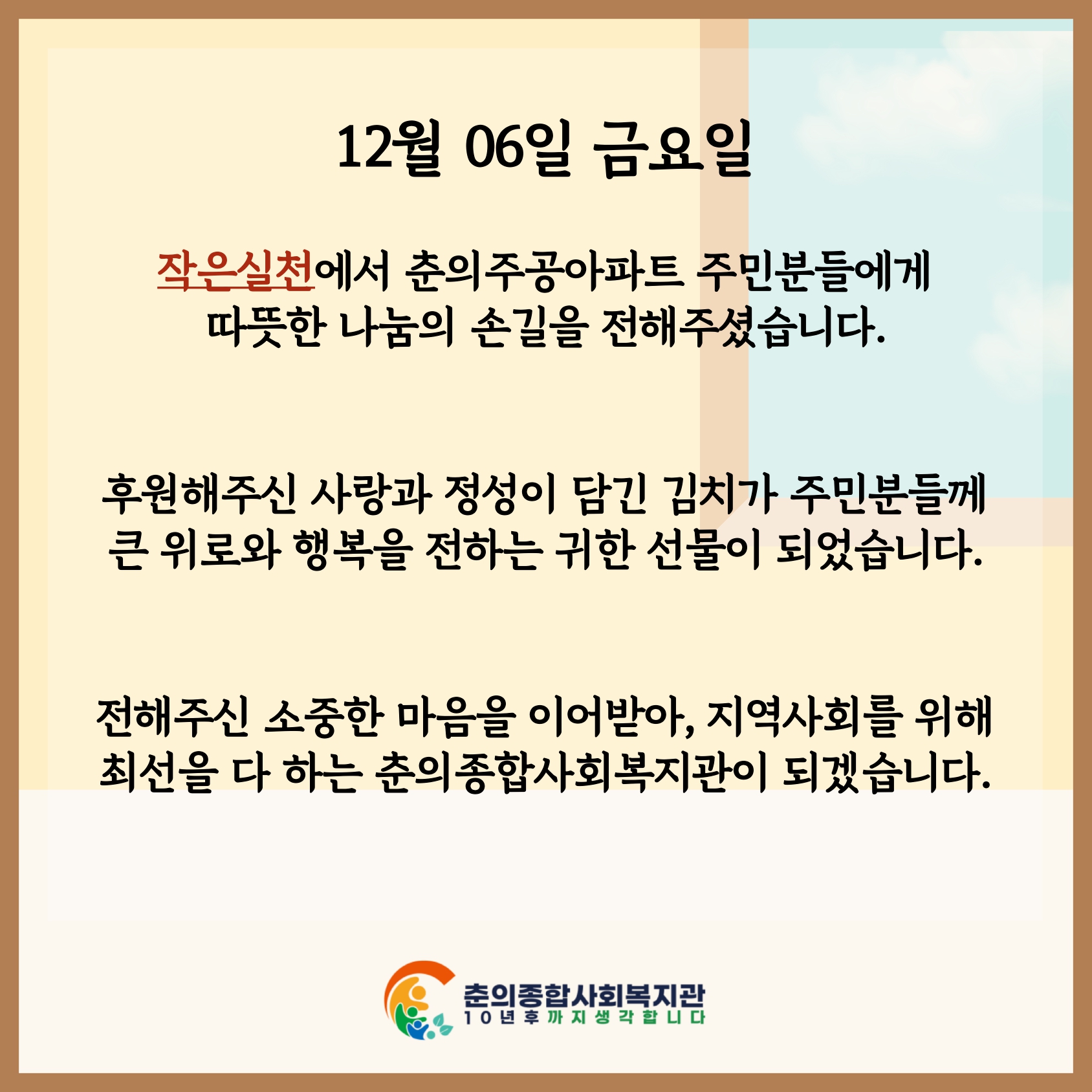 12월 06일 금요일

작은실천에서 춘의주공아파트 주민분들에게 따뜻한 나눔의 손길을 전해주셨습니다.

후원해주신 사랑과 정성이 담긴 김치가 주민분들께 큰 위로와 행복을 전하는 귀한 선물이 되었습니다.

전해주신 소중한 마음을 이어받아, 지역사회를 위해 최선을 다 하는 춘의종합사회복지관이 되겠습니다.

춘의종합사회복지관
10년후까지생각합니다